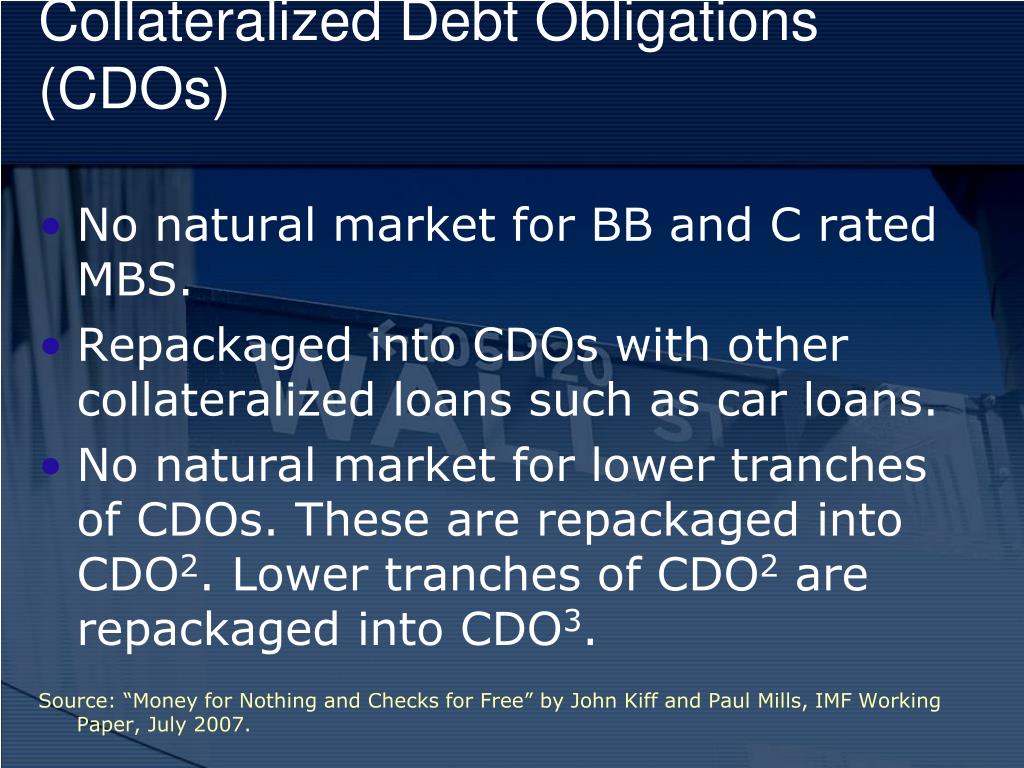 Collateralized Debt Obligations (CDOs)

• No natural market for BB and C rated MBS.
• Repackaged into CDOs with other collateralized loans such as car loans.
• No natural market for lower tranches of CDOs. These are repackaged into CDO$^2$. Lower tranches of CDO$^2$ are repackaged into CDO$^3$.

Source: “Money for Nothing and Checks for Free” by John Kiff and Paul Mills, IMF Working Paper, July 2007.